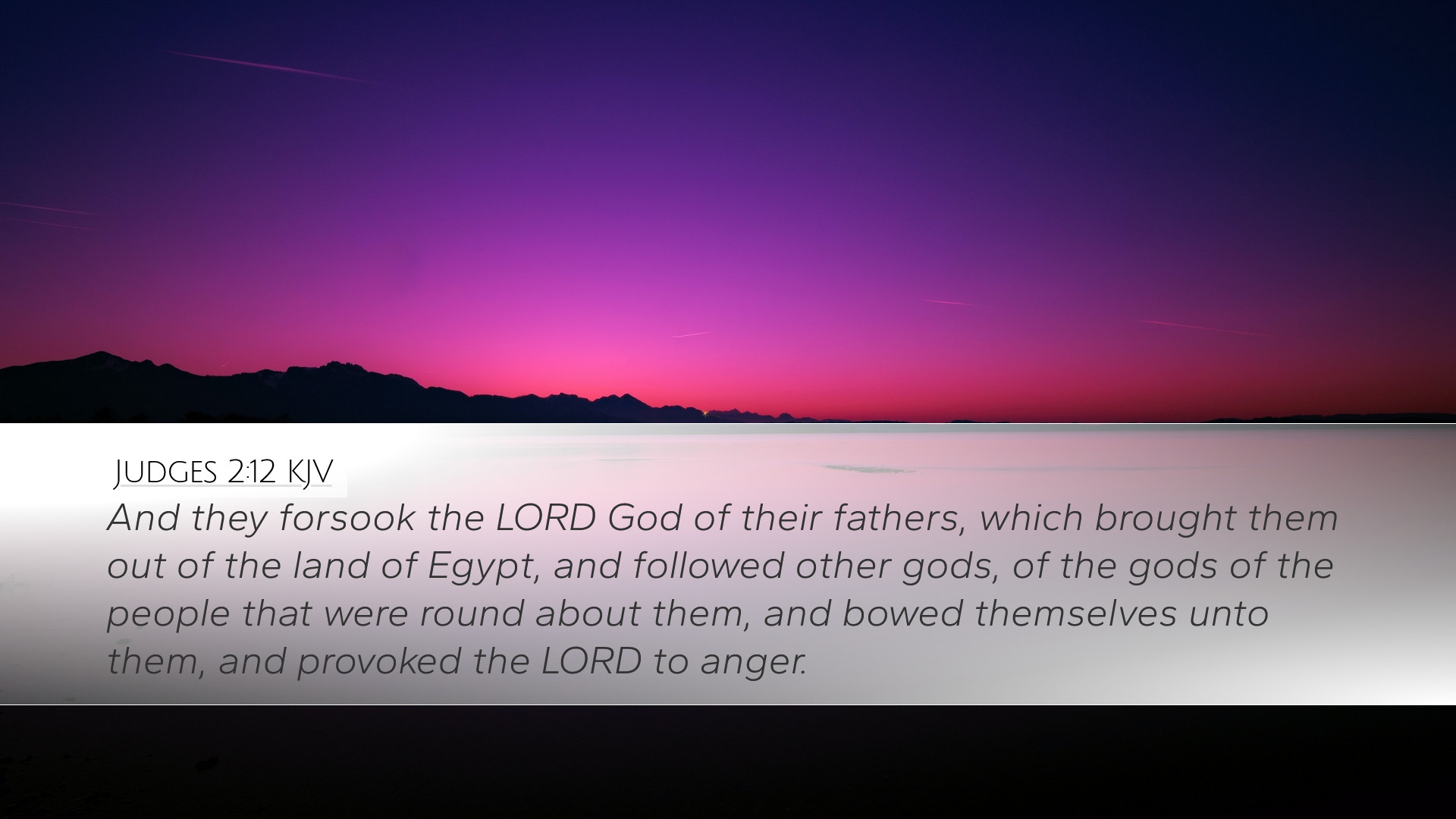 JUDGES 2:12 KJV

And they forsook the LORD God of their fathers, which brought them out of the land of Egypt, and followed other gods, of the gods of the people that were round about them, and bowed themselves unto them, and provoked the LORD to anger.